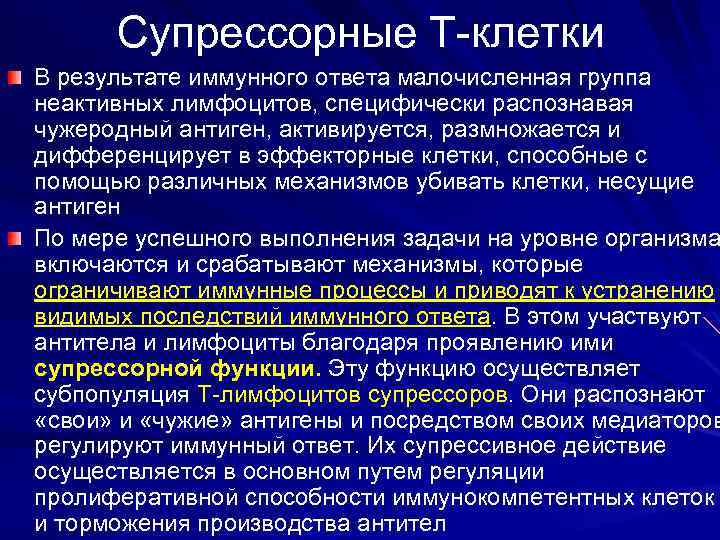 Супрессорные Т-клетки

В результате иммунного ответа малочисленная группа неактивных лимфоцитов, специфически распознавая чужеродный антиген, активируется, размножается и дифференцирует в эффекторные клетки, способные с помощью различных механизмов убивать клетки, несущие антиген

По мере успешного выполнения задачи на уровне организма включаются и срабатывают механизмы, которые ограничивают иммунные процессы и приводят к устранению видимых последствий иммунного ответа. В этом участвуют антитела и лимфоциты благодаря проявлению ими супрессорной функции. Эту функцию осуществляет субпопуляция Т-лимфоцитов супрессоров. Они распознают «свои» и «чужие» антигены и посредством своих медиаторов регулируют иммунный ответ. Их супрессивное действие осуществляется в основном путем регуляции пролиферативной способности иммунокомпетентных клеток и торможения производства антител